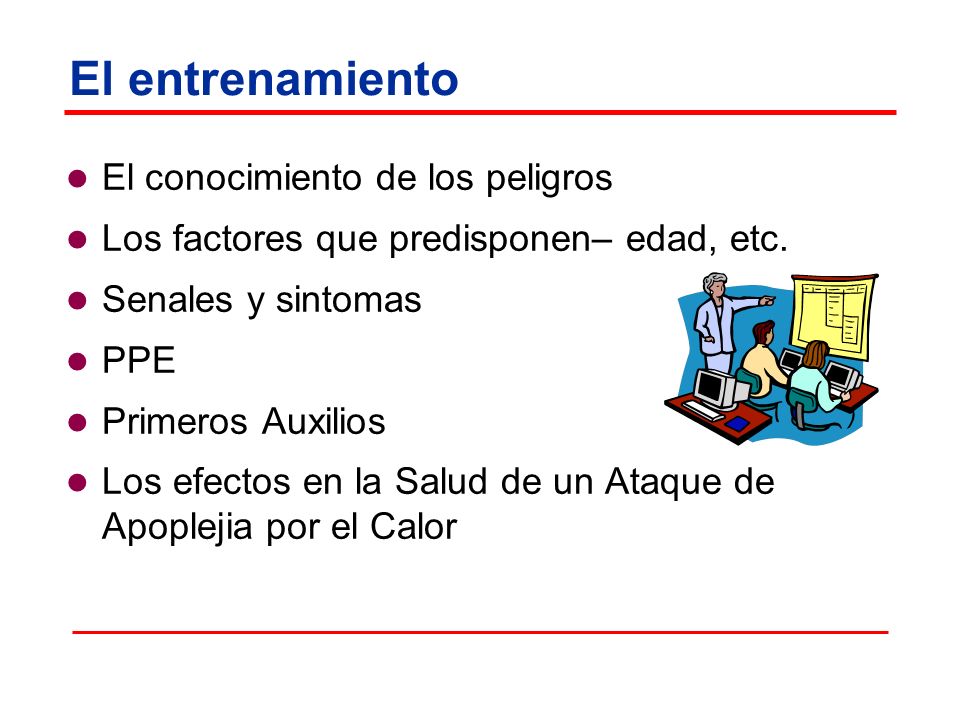 El entrenamiento

- El conocimiento de los peligros
- Los factores que predisponen– edad, etc.
- Senales y sintomas
- PPE
- Primeros Auxilios
- Los efectos en la Salud de un Ataque de Apoplejia por el Calor